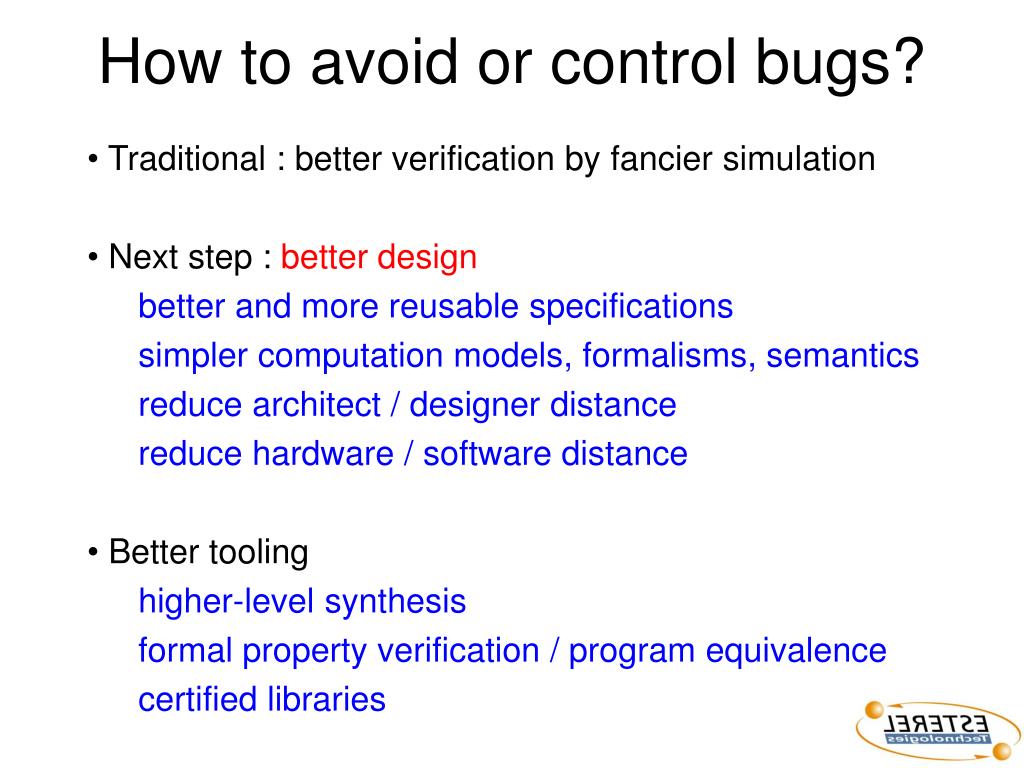 How to avoid or control bugs?

• Traditional : better verification by fancier simulation

• Next step : better design
better and more reusable specifications
simpler computation models, formalisms, semantics
reduce architect / designer distance
reduce hardware / software distance

• Better tooling
higher-level synthesis
formal property verification / program equivalence
certified libraries

ESTEREL
Technologies